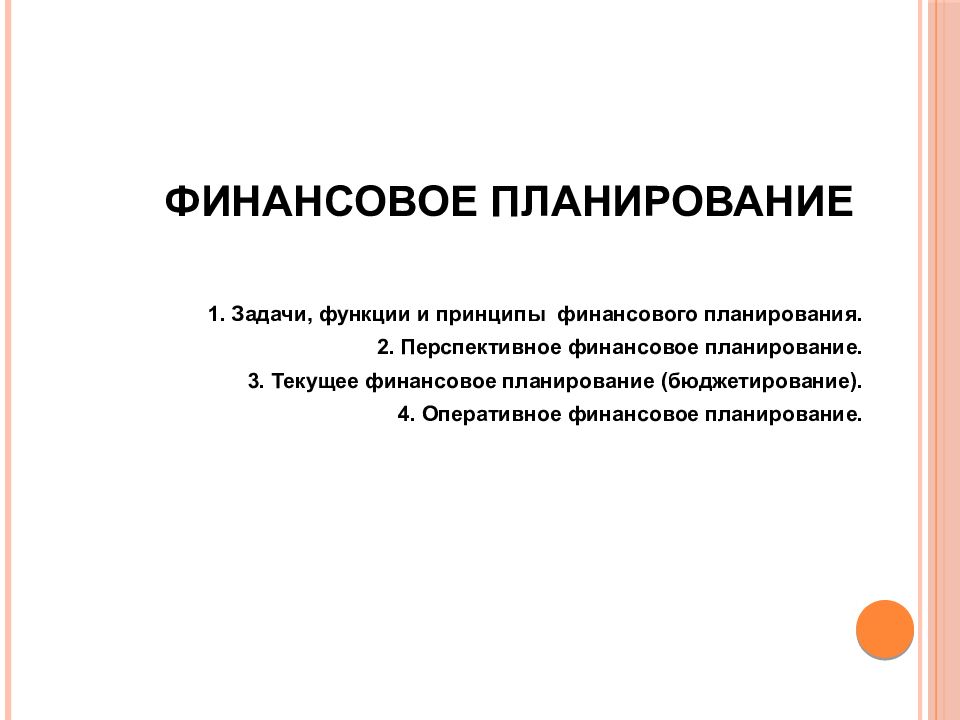 ФИНАНСОВОЕ ПЛАНИРОВАНИЕ

1. Задачи, функции и принципы финансового планирования.
2. Перспективное финансовое планирование.
3. Текущее финансовое планирование (бюджетирование).
4. Оперативное финансовое планирование.